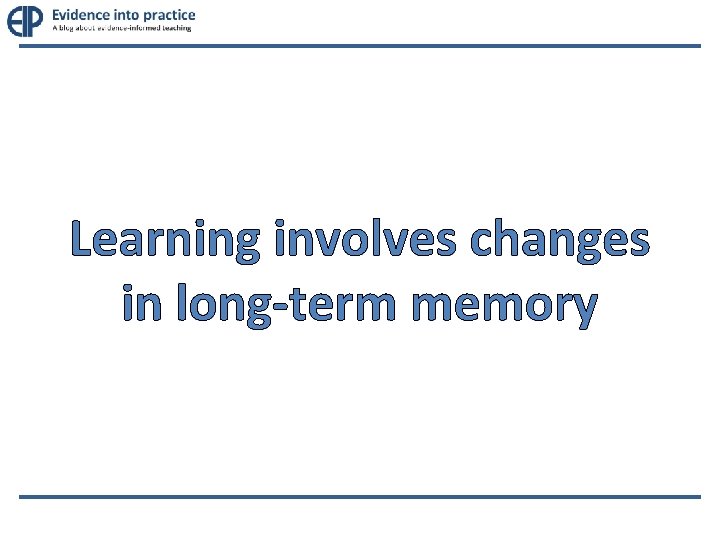 EIP Evidence into practice
A blog about evidence-informed teaching

Learning involves changes in long-term memory